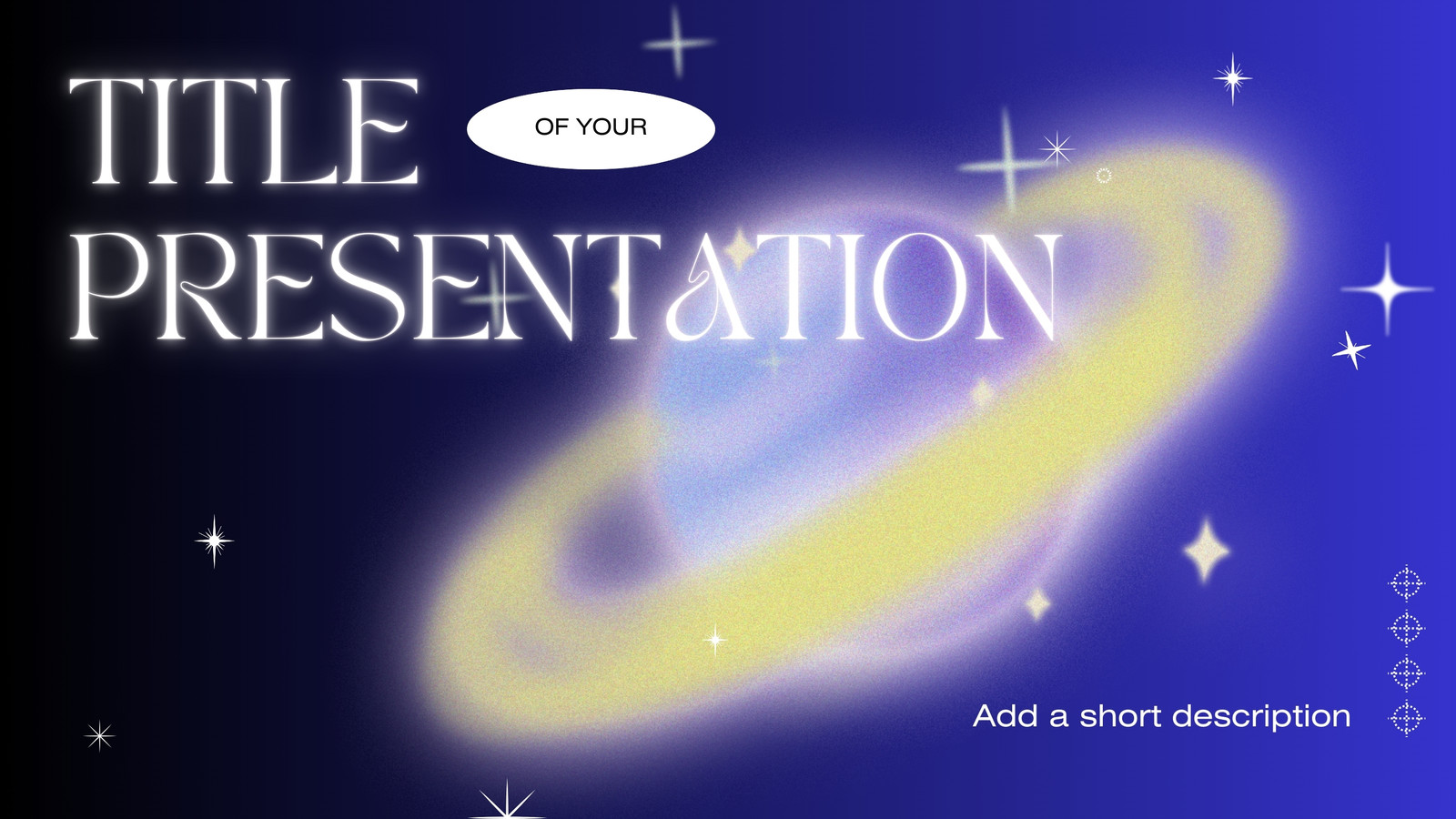 TITLE OF YOUR PRESENTATION

Add a short description